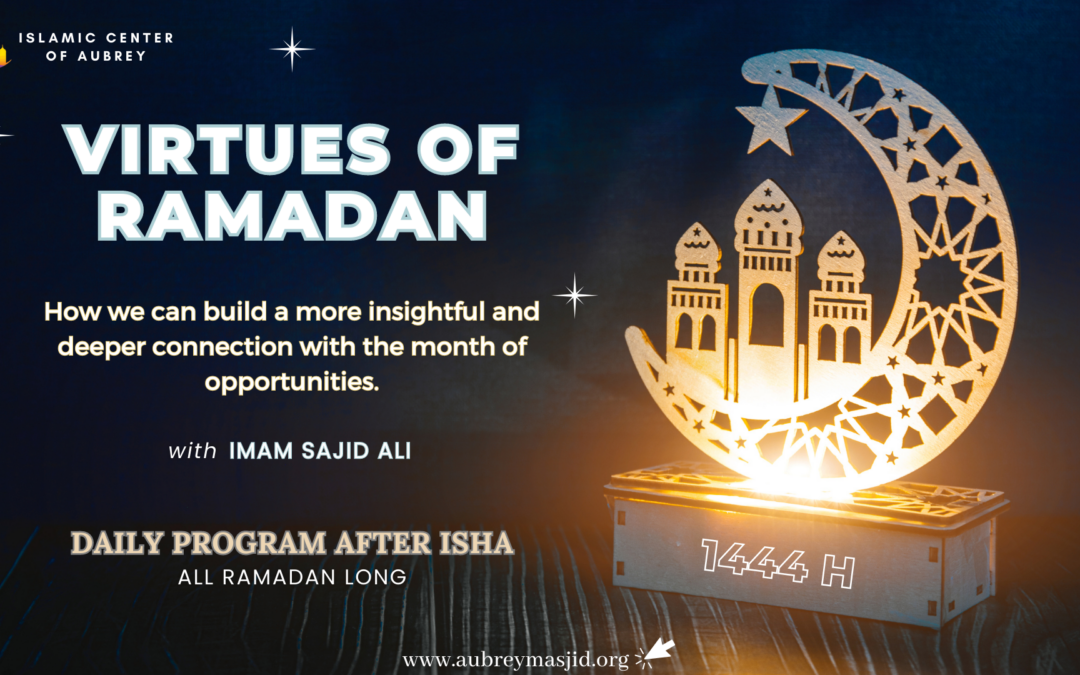 ISLAMIC CENTER OF AUBREY

VIRTUES OF RAMADAN

How we can build a more insightful and deeper connection with the month of opportunities.

with IMAM SAJID ALI

DAILY PROGRAM AFTER ISHA
ALL RAMADAN LONG

1444 H

www.aubreymasjid.org